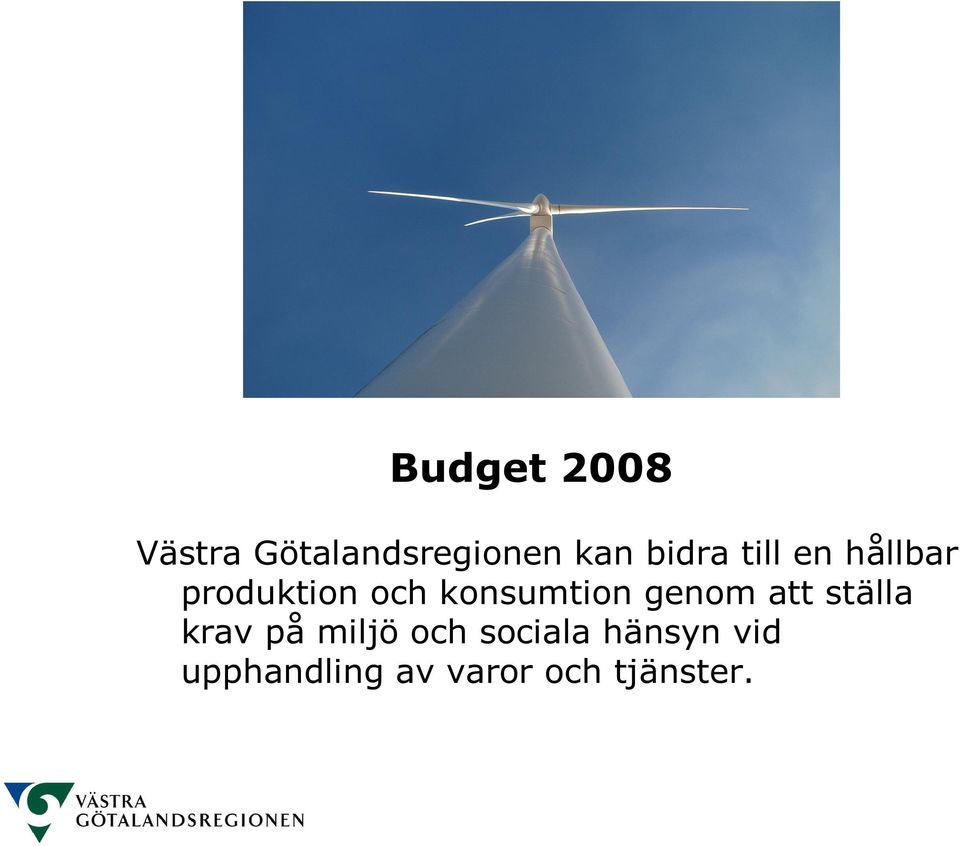 Budget 2008

Västra Götalandsregionen kan bidra till en hållbar produktion och konsumtion genom att ställa krav på miljö och sociala hänsyn vid upphandling av varor och tjänster.

VÄSTRA GÖTALANDSREGIONEN